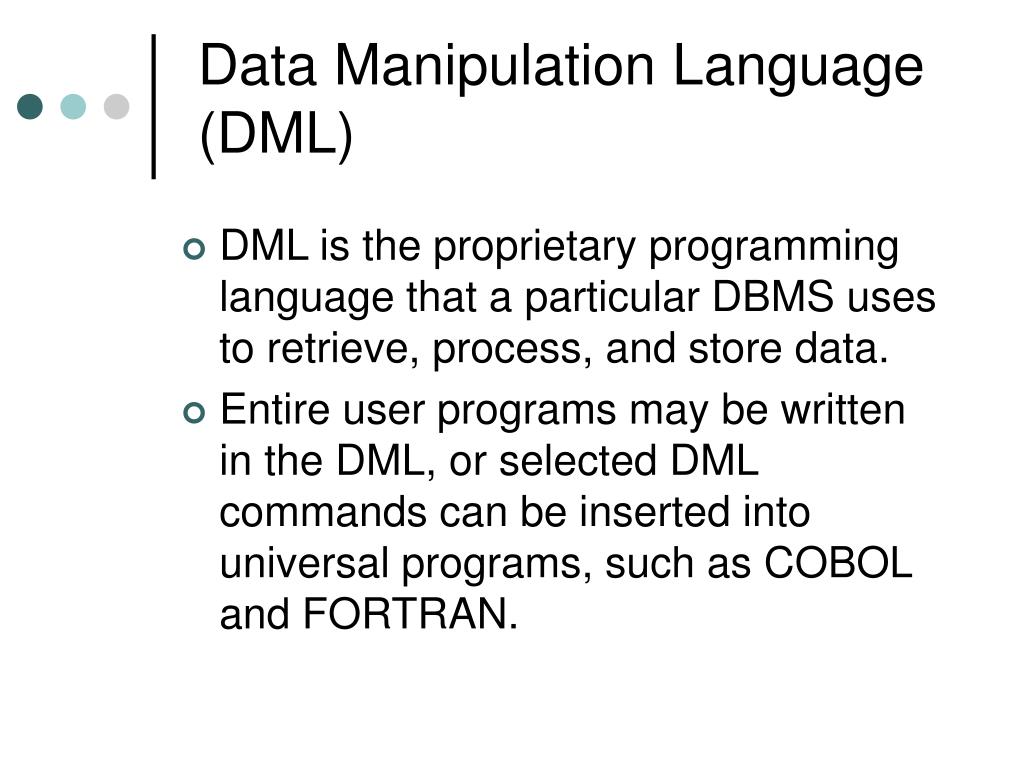 Data Manipulation Language (DML)

DML is the proprietary programming language that a particular DBMS uses to retrieve, process, and store data.

Entire user programs may be written in the DML, or selected DML commands can be inserted into universal programs, such as COBOL and FORTRAN.